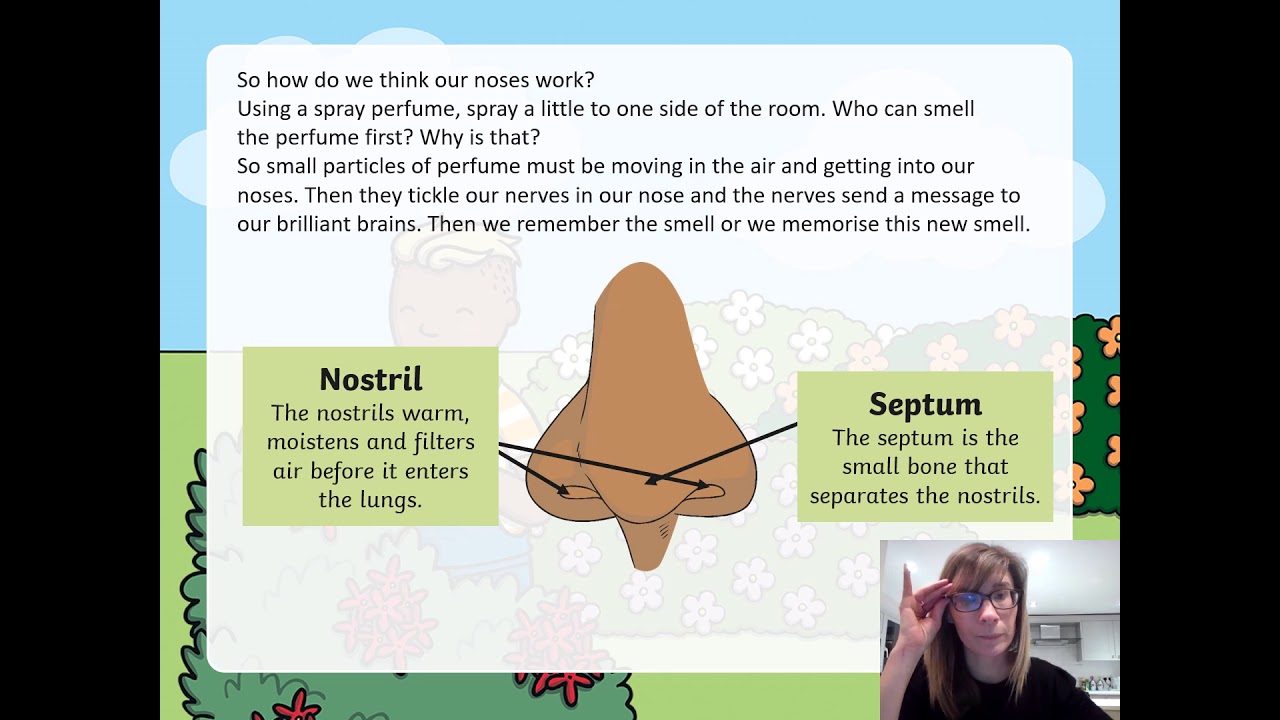 So how do we think our noses work?
Using a spray perfume, spray a little to one side of the room. Who can smell the perfume first? Why is that?
So small particles of perfume must be moving in the air and getting into our noses. Then they tickle our nerves in our nose and the nerves send a message to our brilliant brains. Then we remember the smell or we memorise this new smell.

Nostril
The nostrils warm, moistens and filters air before it enters the lungs.

Septum
The septum is the small bone that separates the nostrils.